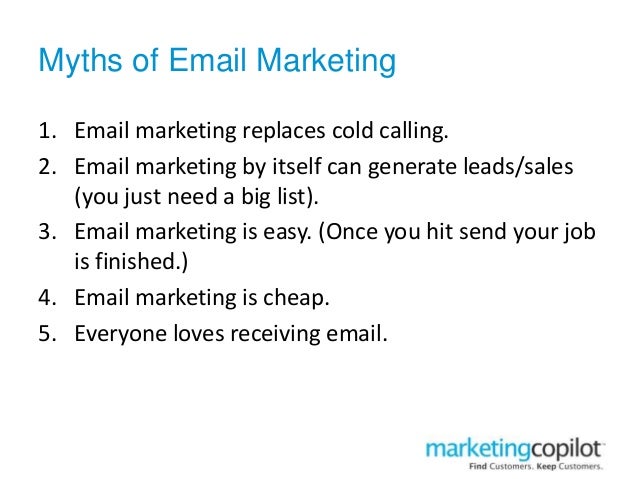 Myths of Email Marketing

1. Email marketing replaces cold calling.
2. Email marketing by itself can generate leads/sales (you just need a big list).
3. Email marketing is easy. (Once you hit send your job is finished.)
4. Email marketing is cheap.
5. Everyone loves receiving email.

marketingcopilot
Find Customers. Keep Customers.